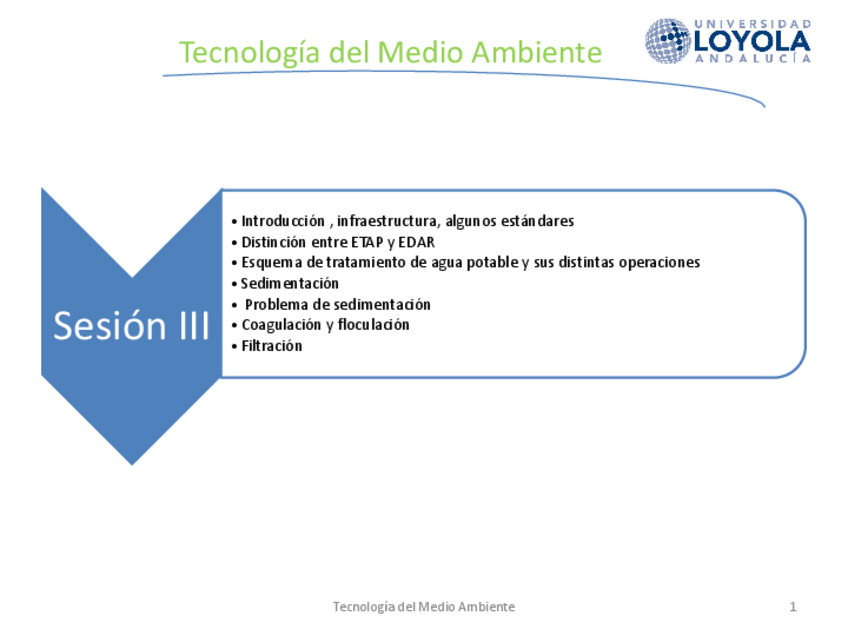 Tecnología del Medio Ambiente

UNIVERSIDAD
LOYOLA
ANDALUCÍA

Sesión III

• Introducción , infraestructura, algunos estándares
• Distinción entre ETAP y EDAR
• Esquema de tratamiento de agua potable y sus distintas operaciones
• Sedimentación
• Problema de sedimentación
• Coagulación y floculación
• Filtración

Tecnología del Medio Ambiente

1